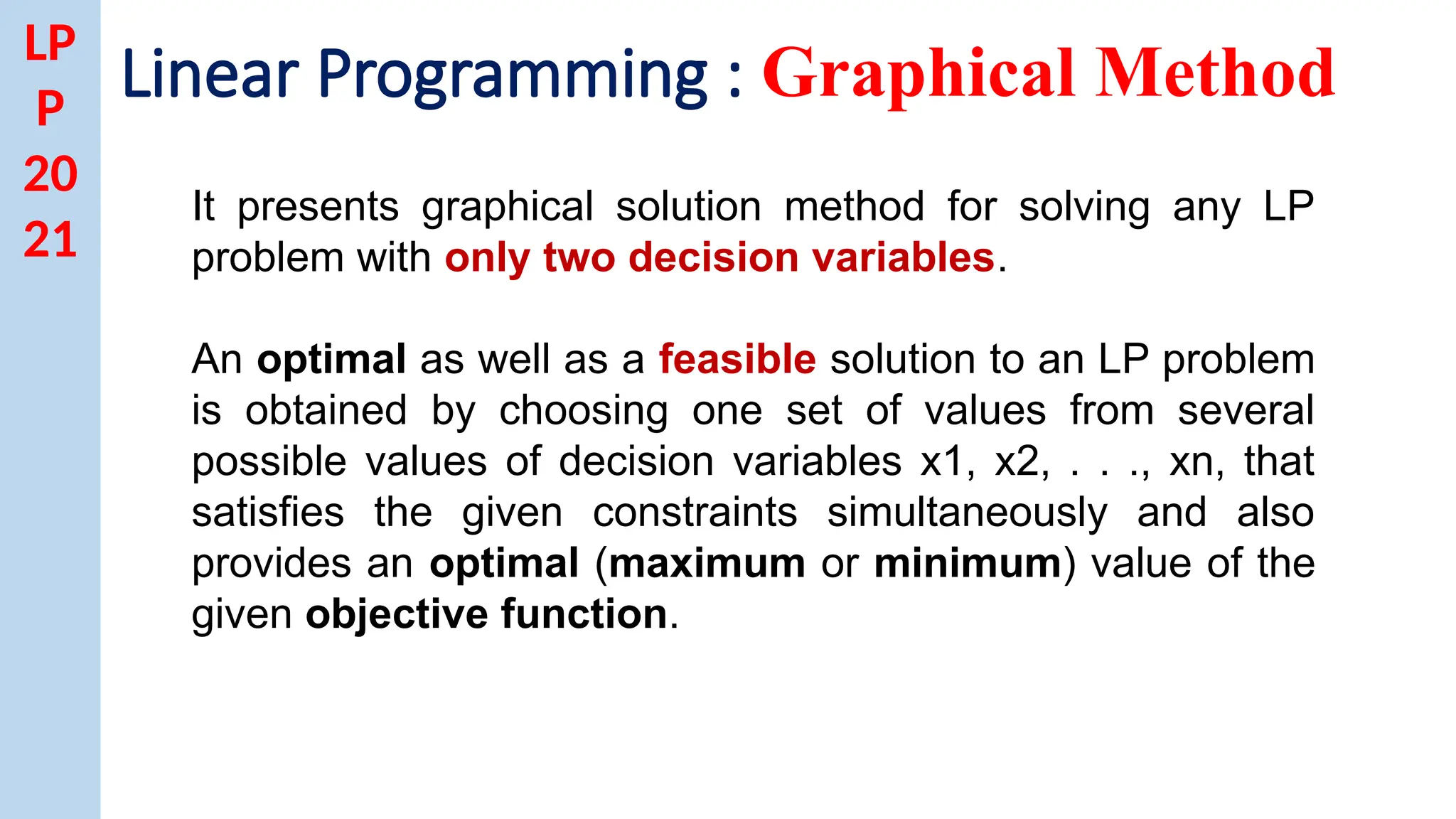 LP
P
20
21

Linear Programming : Graphical Method

It presents graphical solution method for solving any LP problem with only two decision variables.

An optimal as well as a feasible solution to an LP problem is obtained by choosing one set of values from several possible values of decision variables x1, x2, . . ., xn, that satisfies the given constraints simultaneously and also provides an optimal (maximum or minimum) value of the given objective function.